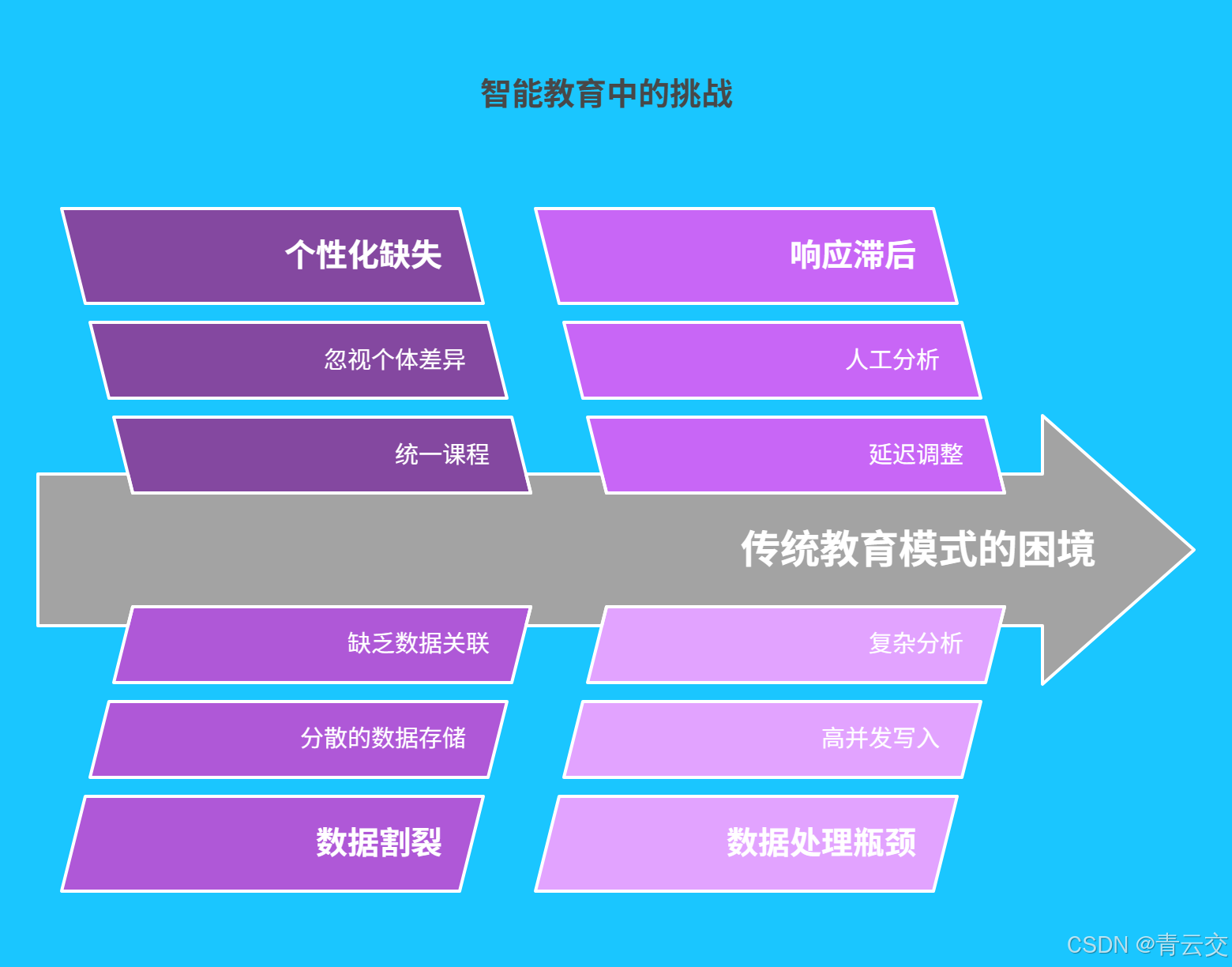 智能教育中的挑战

个性化缺失

忽视个体差异

统一课程

响应滞后

人工分析

延迟调整

传统教育模式的困境

缺乏数据关联

分散的数据存储

数据割裂

复杂分析

高并发写入

数据处理瓶颈

CSDN @青云交